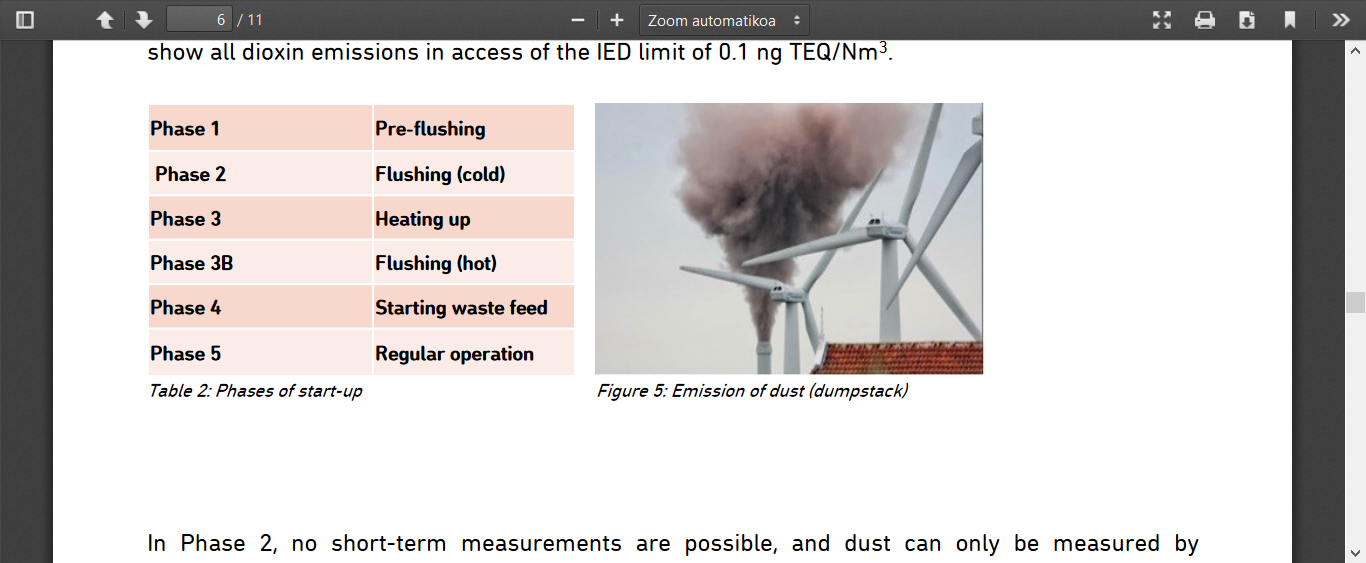 6 / 11

Zoom automatikoa

show all dioxin emissions in access of the IED limit of 0.1 ng TEQ/Nm$^3$.

| Phase 1 | Pre-flushing |
|---|---|
| Phase 2 | Flushing (cold) |
| Phase 3 | Heating up |
| Phase 3B | Flushing (hot) |
| Phase 4 | Starting waste feed |
| Phase 5 | Regular operation |

Table 2: Phases of start-up

Figure 5: Emission of dust (dumpstack)

In Phase 2, no short-term measurements are possible, and dust can only be measured by